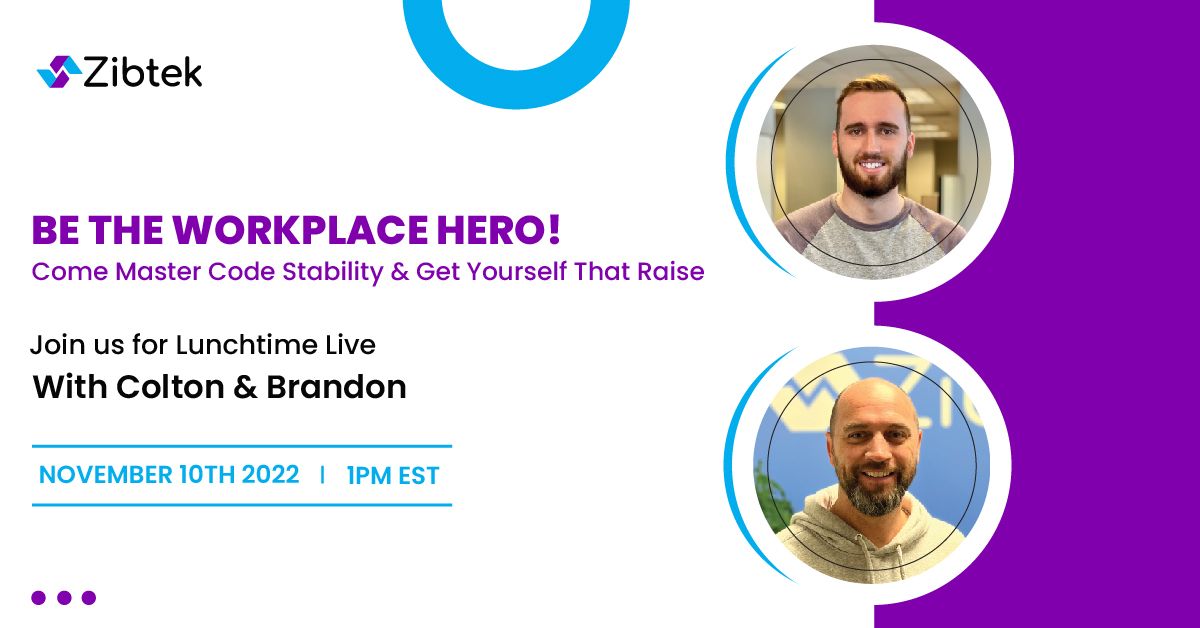 Zibtek

BE THE WORKPLACE HERO!
Come Master Code Stability & Get Yourself That Raise

Join us for Lunchtime Live
With Colton & Brandon

NOVEMBER 10TH 2022 | 1PM EST